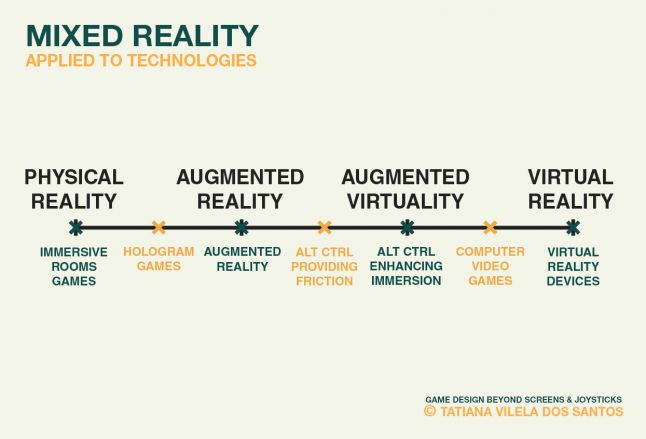 MIXED REALITY
APPLIED TO TECHNOLOGIES

PHYSICAL REALITY

AUGMENTED REALITY

AUGMENTED VIRTUALITY

VIRTUAL REALITY

IMMERSIVE ROOMS GAMES

HOLOGRAM GAMES

AUGMENTED REALITY

ALT CTRL PROVIDING FRICTION

ALT CTRL ENHANCING IMMERSION

COMPUTER VIDEO GAMES

VIRTUAL REALITY DEVICES

GAME DESIGN BEYOND SCREENS & JOYSTICKS
© TATIANA VILELA DOS SANTOS